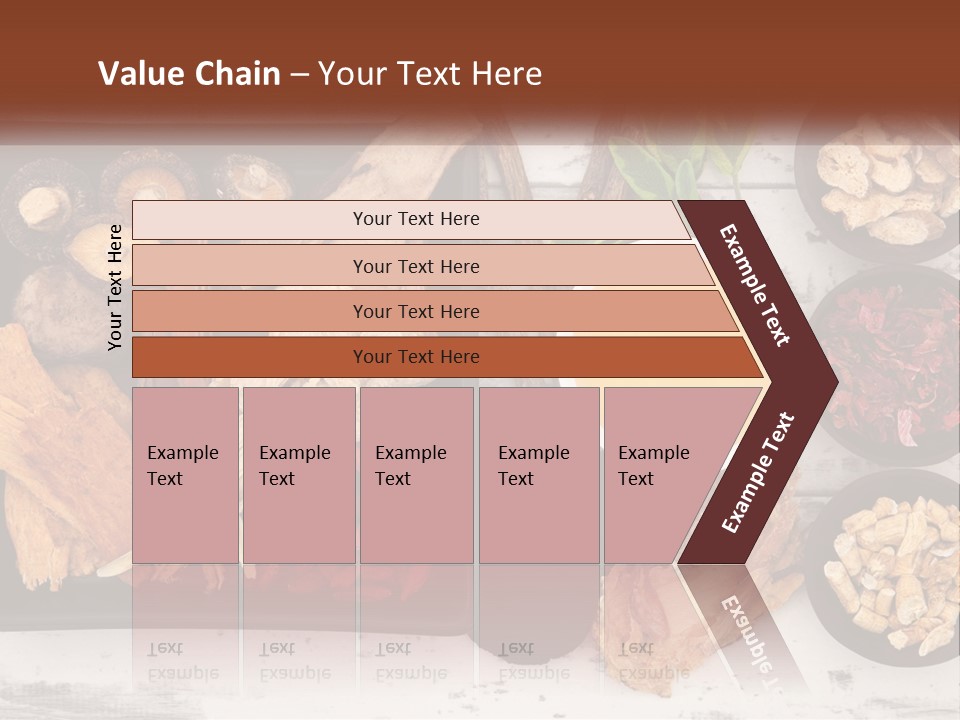 Value Chain – Your Text Here

Your Text Here

Your Text Here

Your Text Here

Your Text Here

Your Text Here

Example Text

Example Text

Example Text

Example Text

Example Text

Example Text

Example Text